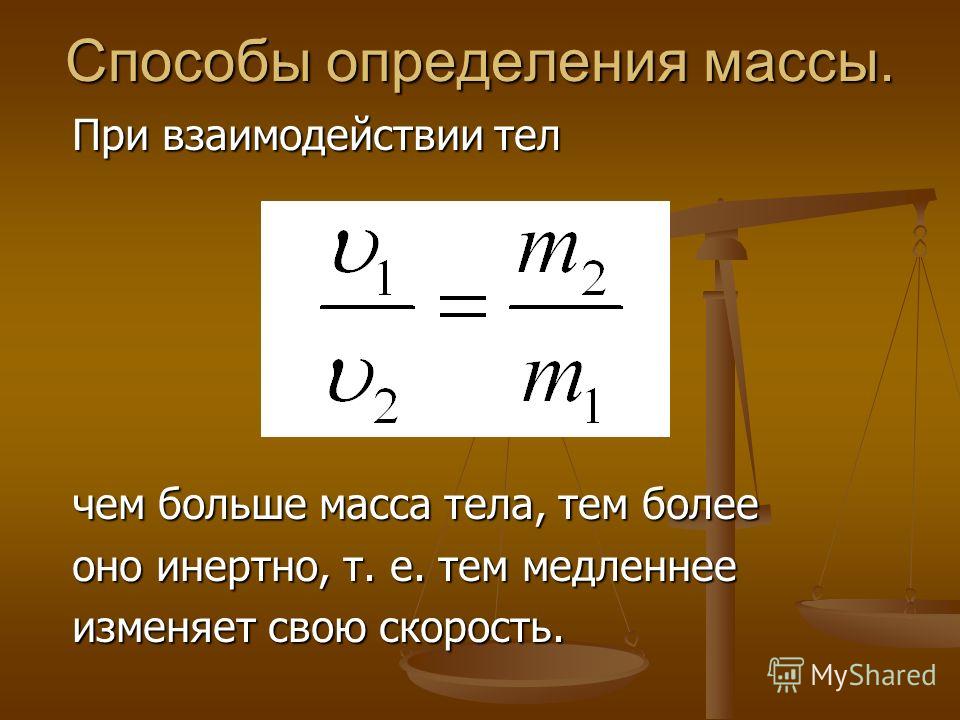 Способы определения массы.

При взаимодействии тел

$\frac{\upsilon_1}{\upsilon_2} = \frac{m_2}{m_1}$

чем больше масса тела, тем более оно инертно, т. е. тем медленнее изменяет свою скорость.

MyShared